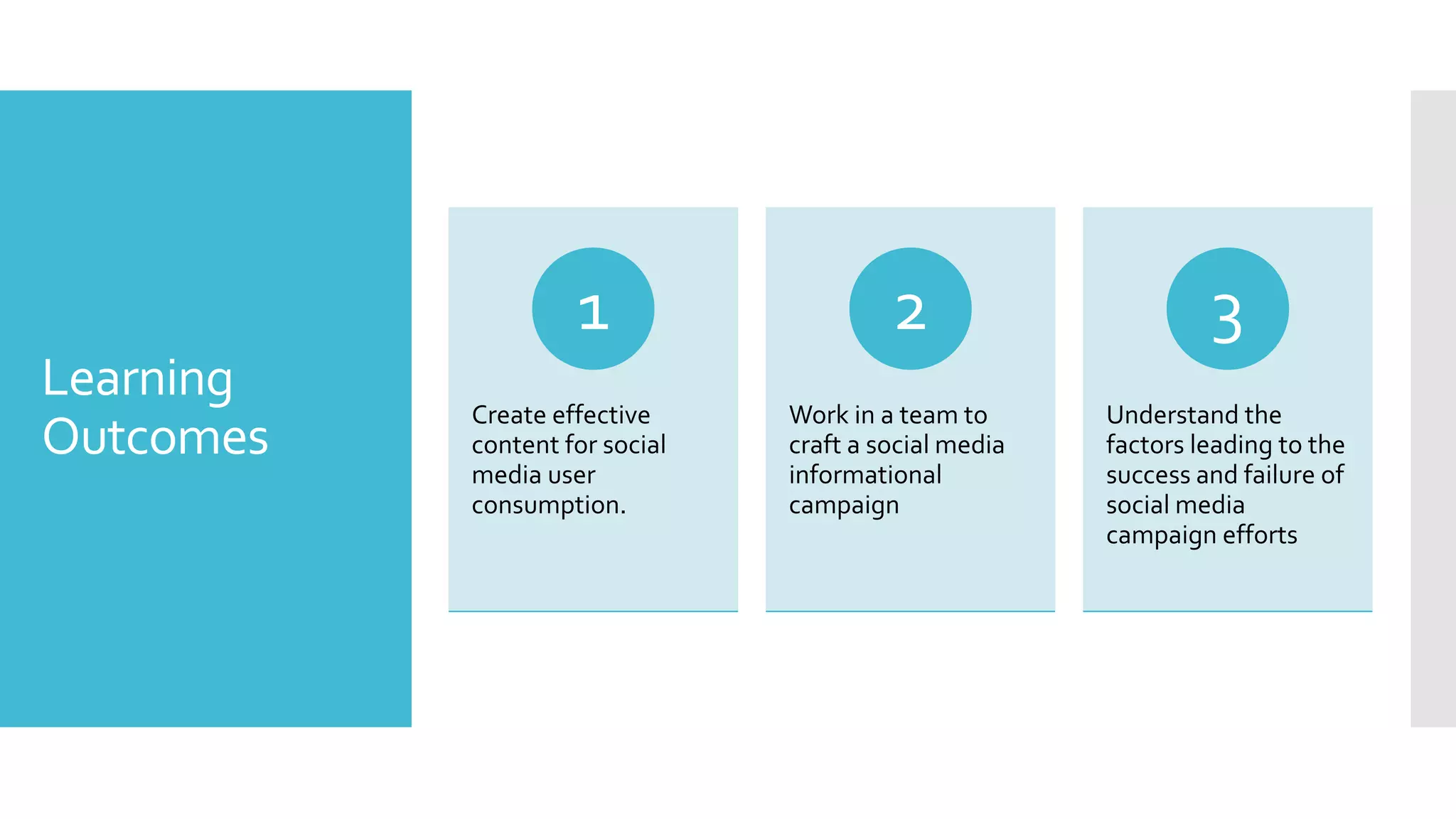 Learning Outcomes

1

Create effective content for social media user consumption.

2

Work in a team to craft a social media informational campaign

3

Understand the factors leading to the success and failure of social media campaign efforts